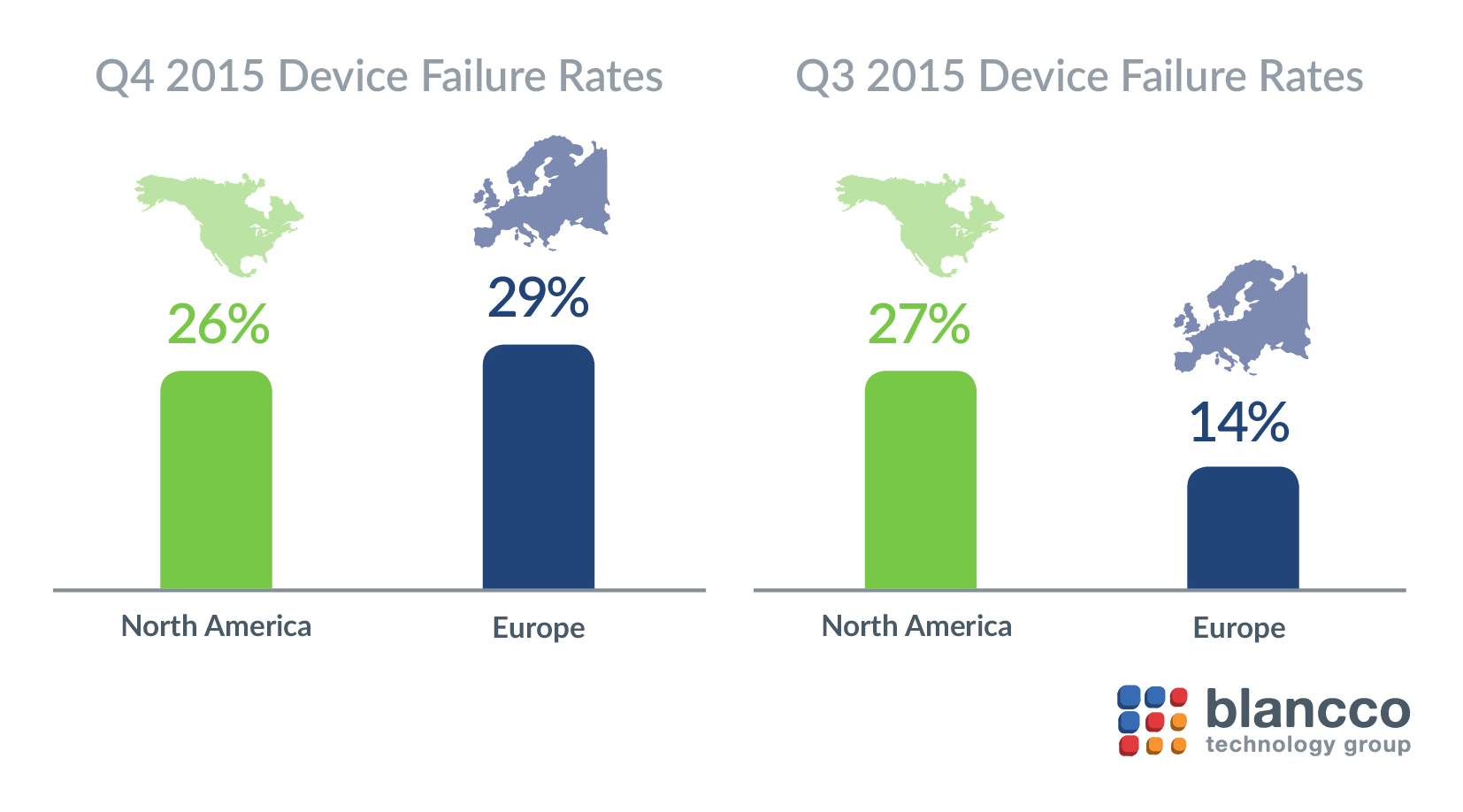 Q4 2015 Device Failure Rates

26%

29%

North America

Europe

Q3 2015 Device Failure Rates

27%

14%

North America

Europe

blancco
technology group